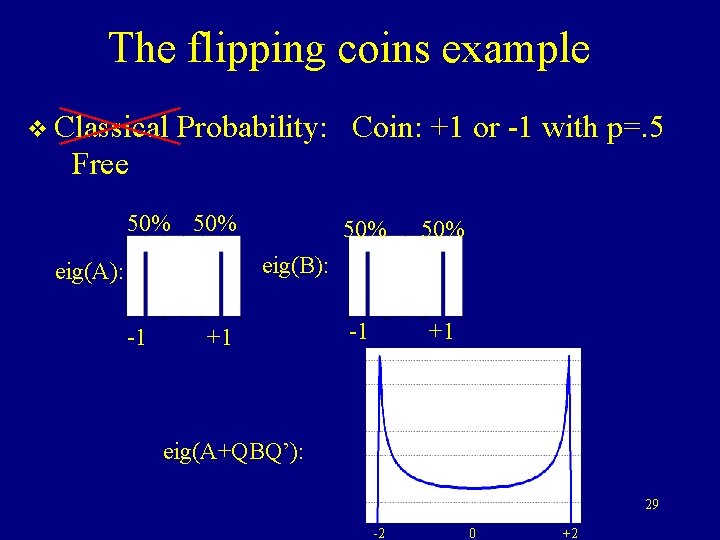 The flipping coins example

❖ Classical Probability: Coin: +1 or -1 with p=.5
Free

50% 50%
eig(A):
-1 +1

50% 50%
eig(B):
-1 +1

eig(A+QBQ'):
-2 0 +2

29